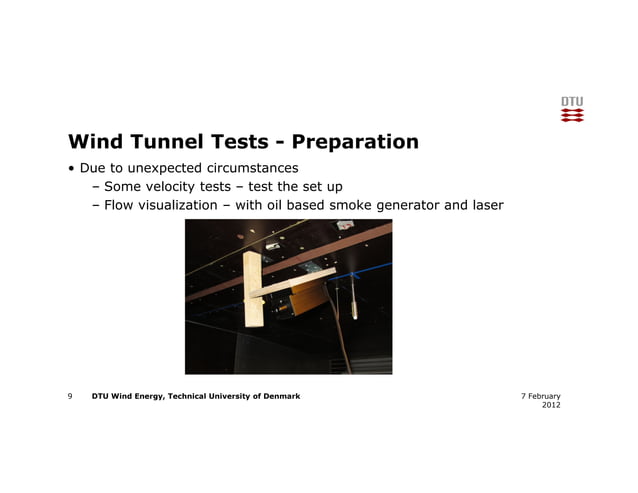 DTU

Wind Tunnel Tests - Preparation

• Due to unexpected circumstances
– Some velocity tests – test the set up
– Flow visualization – with oil based smoke generator and laser

9 DTU Wind Energy, Technical University of Denmark 7 February 2012